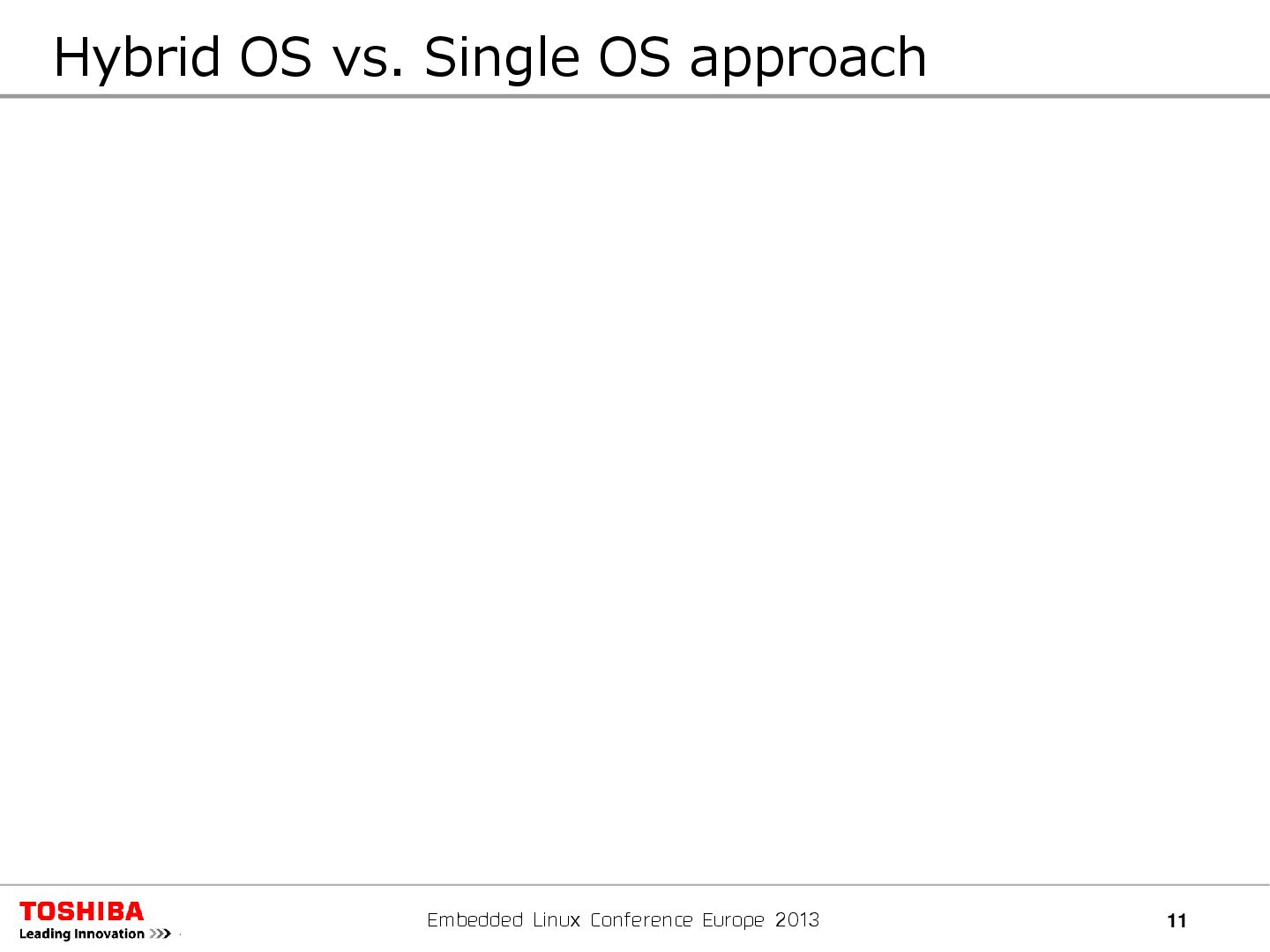 Hybrid OS vs. Single OS approach

TOSHIBA
Leading Innovation >>>

Embedded Linux Conference Europe 2013

11